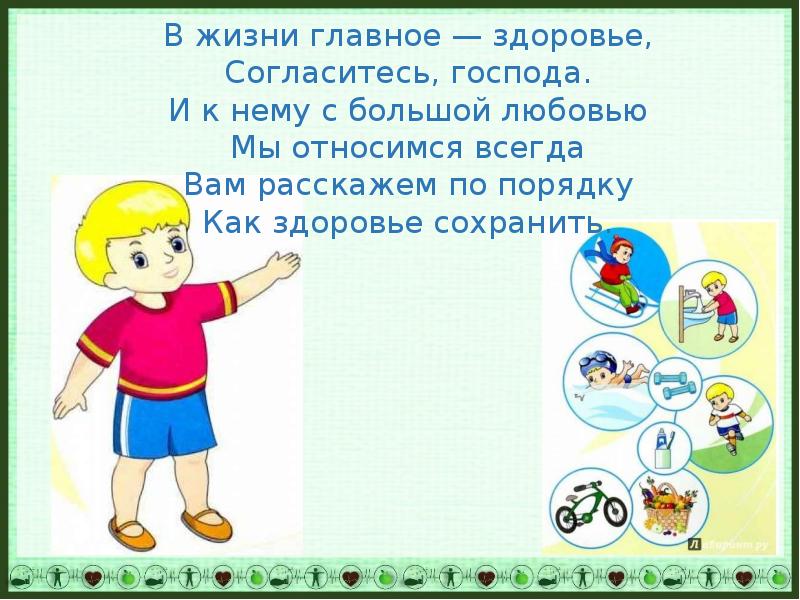 В жизни главное — здоровье,
Согласитесь, господа.
И к нему с большой любовью
Мы относимся всегда
Вам расскажем по порядку
Как здоровье сохранить.

Лабиринт.ру